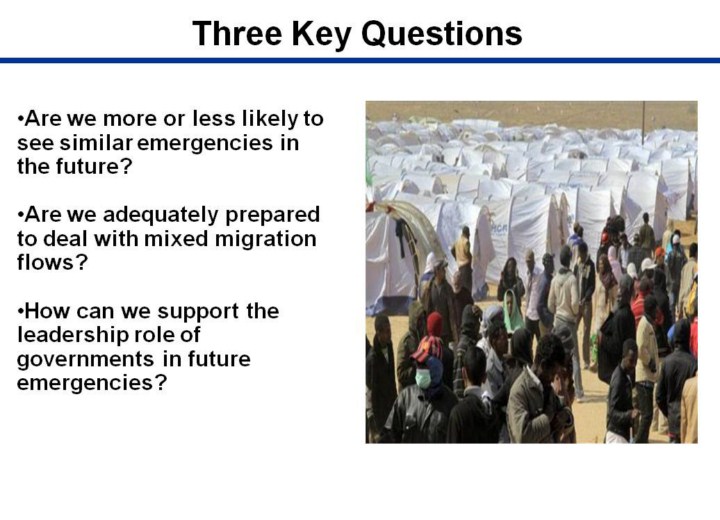 Three Key Questions

•Are we more or less likely to see similar emergencies in the future?

•Are we adequately prepared to deal with mixed migration flows?

•How can we support the leadership role of governments in future emergencies?